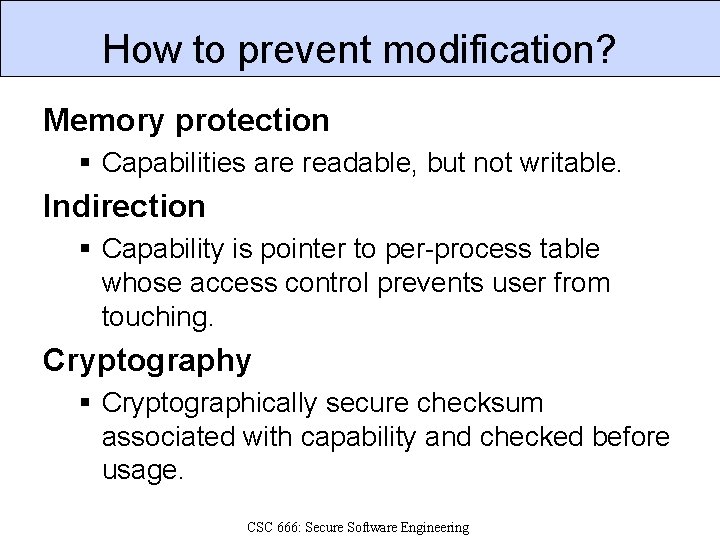 How to prevent modification?

Memory protection

▪ Capabilities are readable, but not writable.

Indirection

▪ Capability is pointer to per-process table whose access control prevents user from touching.

Cryptography

▪ Cryptographically secure checksum associated with capability and checked before usage.

CSC 666: Secure Software Engineering